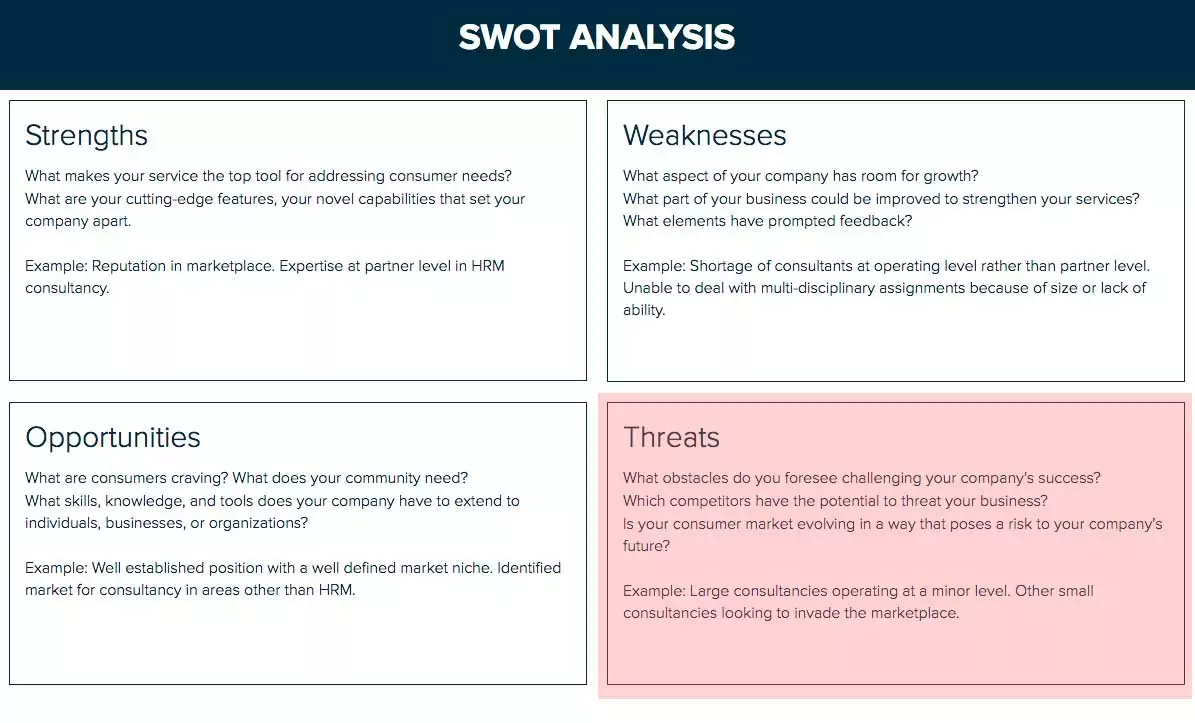 SWOT ANALYSIS

Strengths

What makes your service the top tool for addressing consumer needs?
What are your cutting-edge features, your novel capabilities that set your company apart.

Example: Reputation in marketplace. Expertise at partner level in HRM consultancy.

Weaknesses

What aspect of your company has room for growth?
What part of your business could be improved to strengthen your services?
What elements have prompted feedback?

Example: Shortage of consultants at operating level rather than partner level. Unable to deal with multi-disciplinary assignments because of size or lack of ability.

Opportunities

What are consumers craving? What does your community need?
What skills, knowledge, and tools does your company have to extend to individuals, businesses, or organizations?

Example: Well established position with a well defined market niche. Identified market for consultancy in areas other than HRM.

Threats

What obstacles do you foresee challenging your company's success?
Which competitors have the potential to threat your business?
Is your consumer market evolving in a way that poses a risk to your company's future?

Example: Large consultancies operating at a minor level. Other small consultancies looking to invade the marketplace.